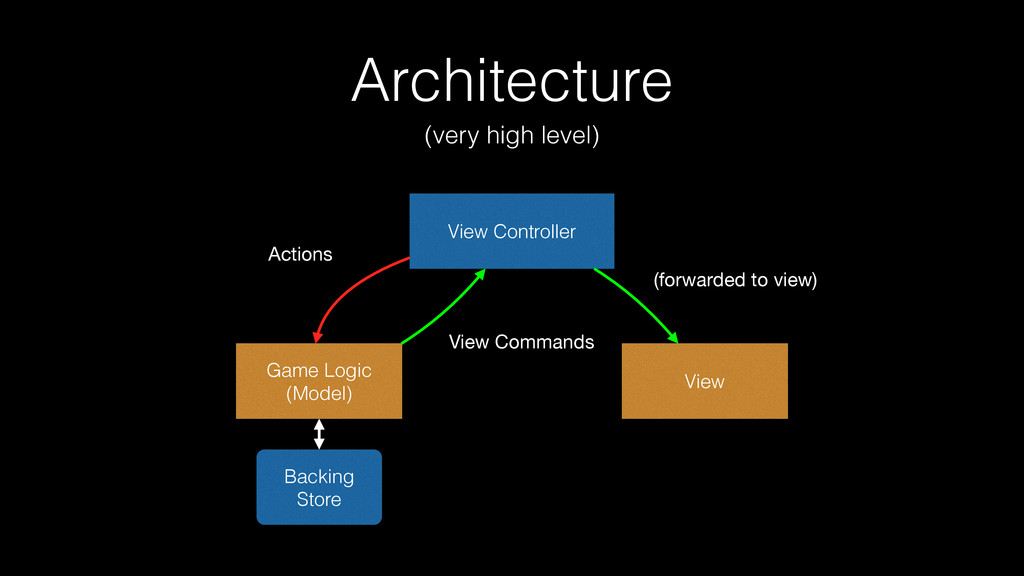 Architecture

(very high level)

View Controller

Actions

(forwarded to view)

View Commands

Game Logic
(Model)

View

Backing
Store